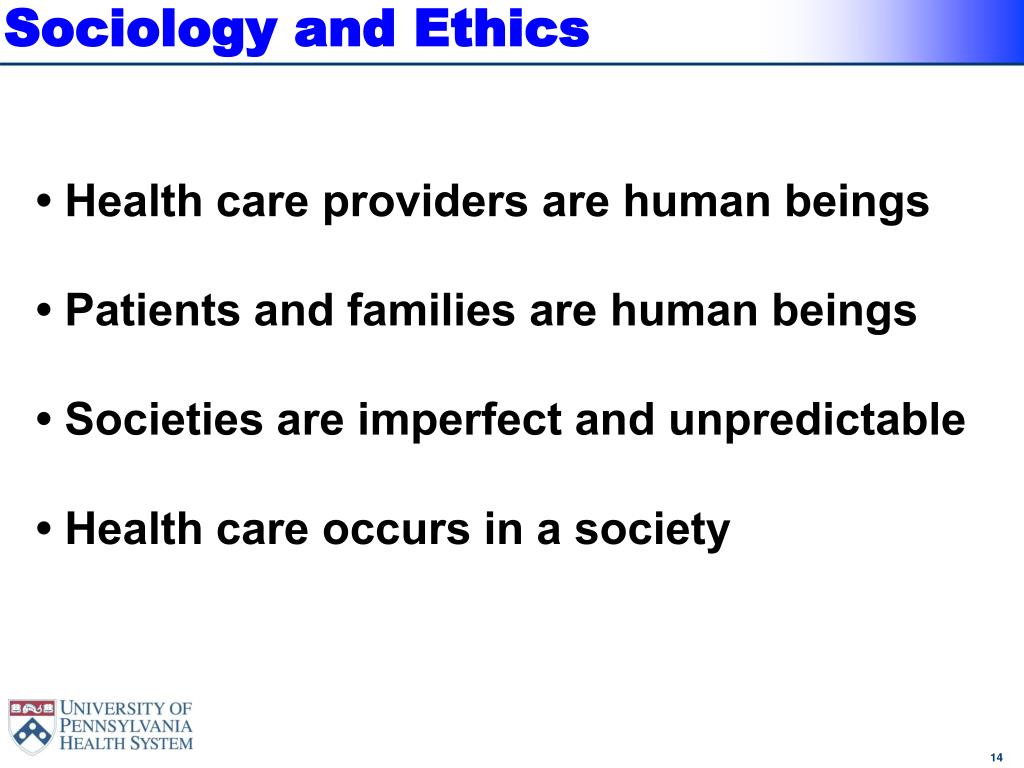 Sociology and Ethics

• Health care providers are human beings

• Patients and families are human beings

• Societies are imperfect and unpredictable

• Health care occurs in a society

UNIVERSITY OF PENNSYLVANIA HEALTH SYSTEM

14